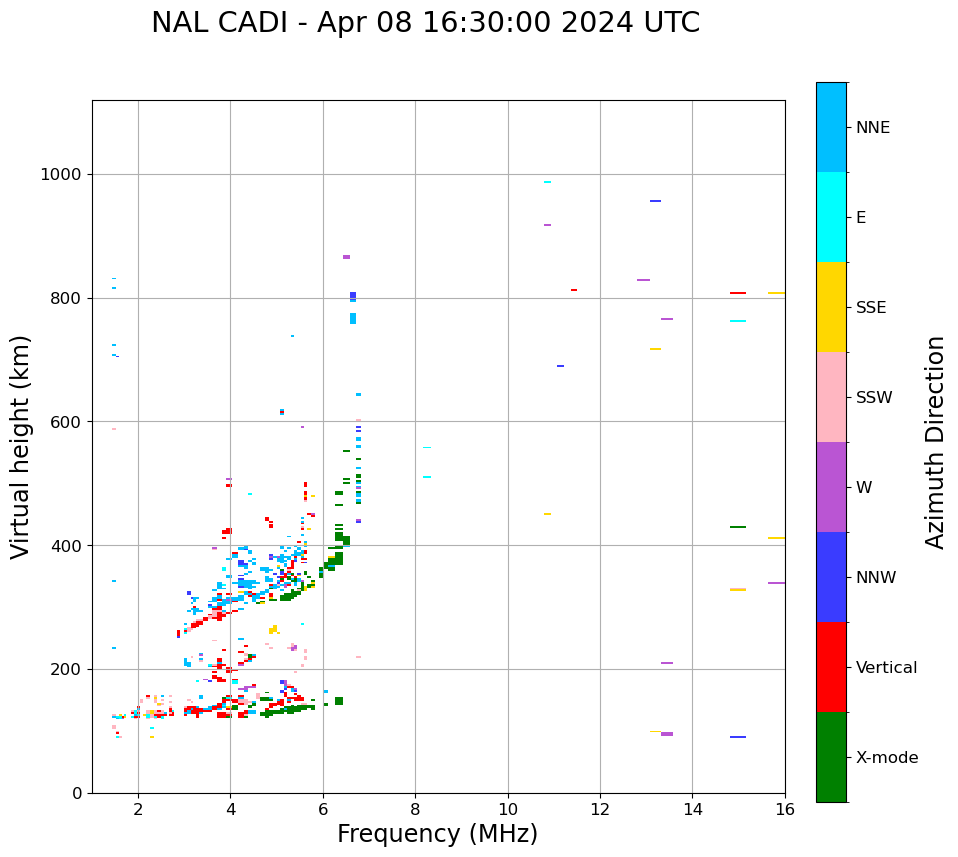 NAL CADI - Apr 08 16:30:00 2024 UTC

Virtual height (km)

1000
800
600
400
200
0

2
4
6
8
10
12
14
16

Frequency (MHz)

NNE
E
SSE
SSW
W
NNW
Vertical
X-mode

Azimuth Direction